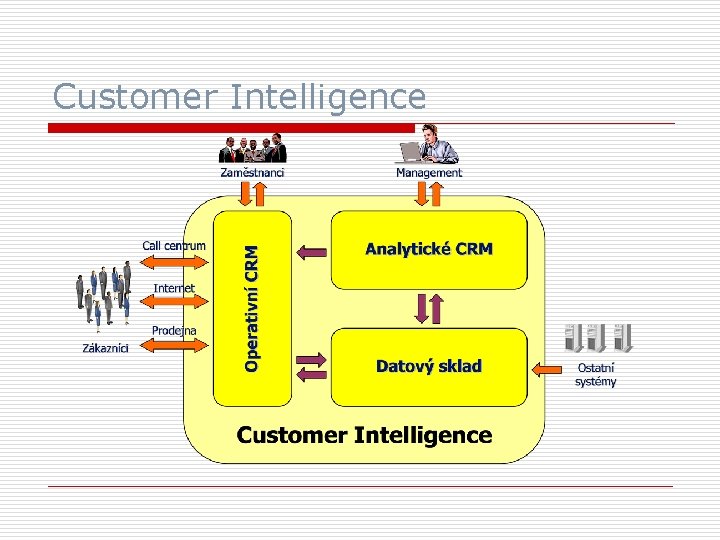 Customer Intelligence

Zaměstnanci

Management

Call centrum

Internet

Prodejna

Zákazníci

Operativní CRM

Analytické CRM

Datový sklad

Ostatní systémy

Customer Intelligence